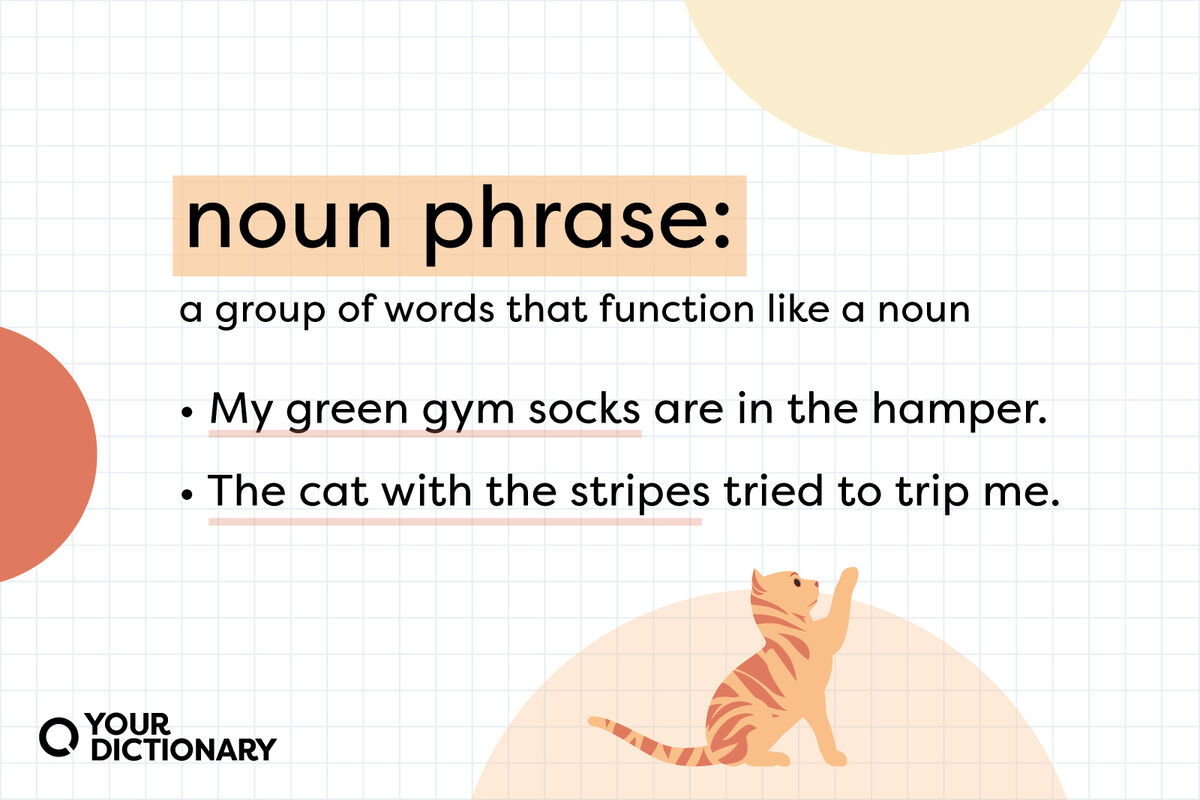 noun phrase:

a group of words that function like a noun

• My green gym socks are in the hamper.

• The cat with the stripes tried to trip me.

YOUR DICTIONARY